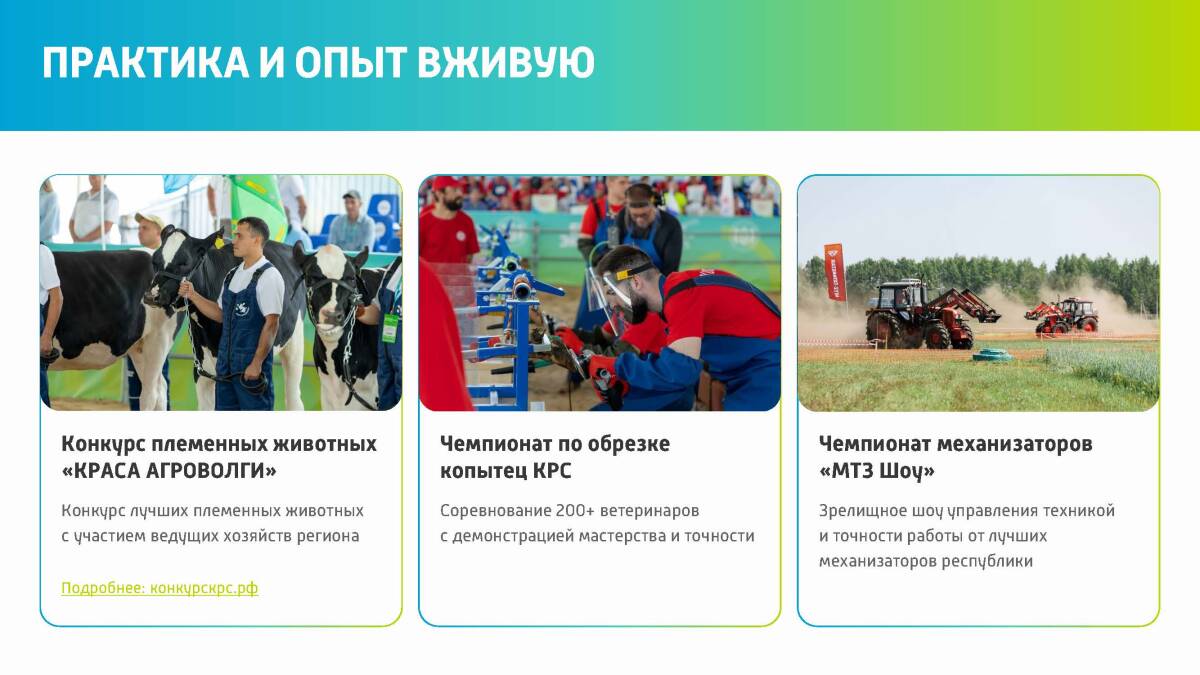 ПРАКТИКА И ОПЫТ ВЖИВУЮ

Конкурс племенных животных «КРАСА АГРОВОЛГИ»

Конкурс лучших племенных животных с участием ведущих хозяйств региона

Подробнее: конкурскрс.рф

Чемпионат по обрезке копытец КРС

Соревнование 200+ ветеринаров с демонстрацией мастерства и точности

Чемпионат механизаторов «МТЗ Шоу»

Зрелищное шоу управления техникой и точности работы от лучших механизаторов республики